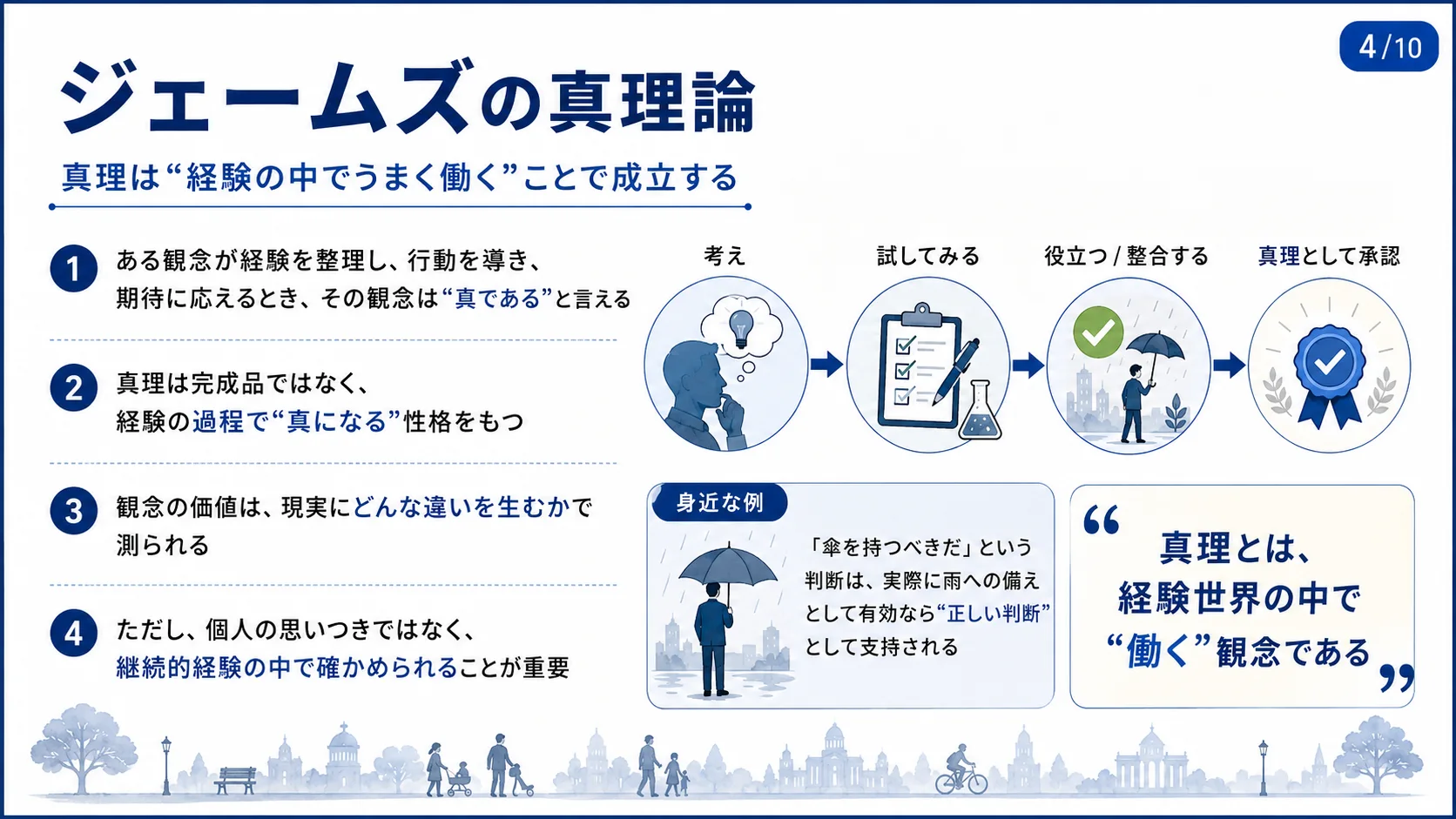 4/10

ジェームズの真理論

真理は“経験の中でうまく働く”ことで成立する

1 ある観念が経験を整理し、行動を導き、期待に応えるとき、その観念は“真である”と言える

2 真理は完成品ではなく、経験の過程で“真になる”性格をもつ

3 観念の価値は、現実にどんな違いを生むかで測られる

4 ただし、個人の思いつきではなく、継続的経験の中で確かめられることが重要

考え

試してみる

役立つ / 整合する

真理として承認

身近な例

「傘を持つべきだ」という判断は、実際に雨への備えとして有効なら“正しい判断”として支持される

“真理とは、経験世界の中で“働く”観念である”